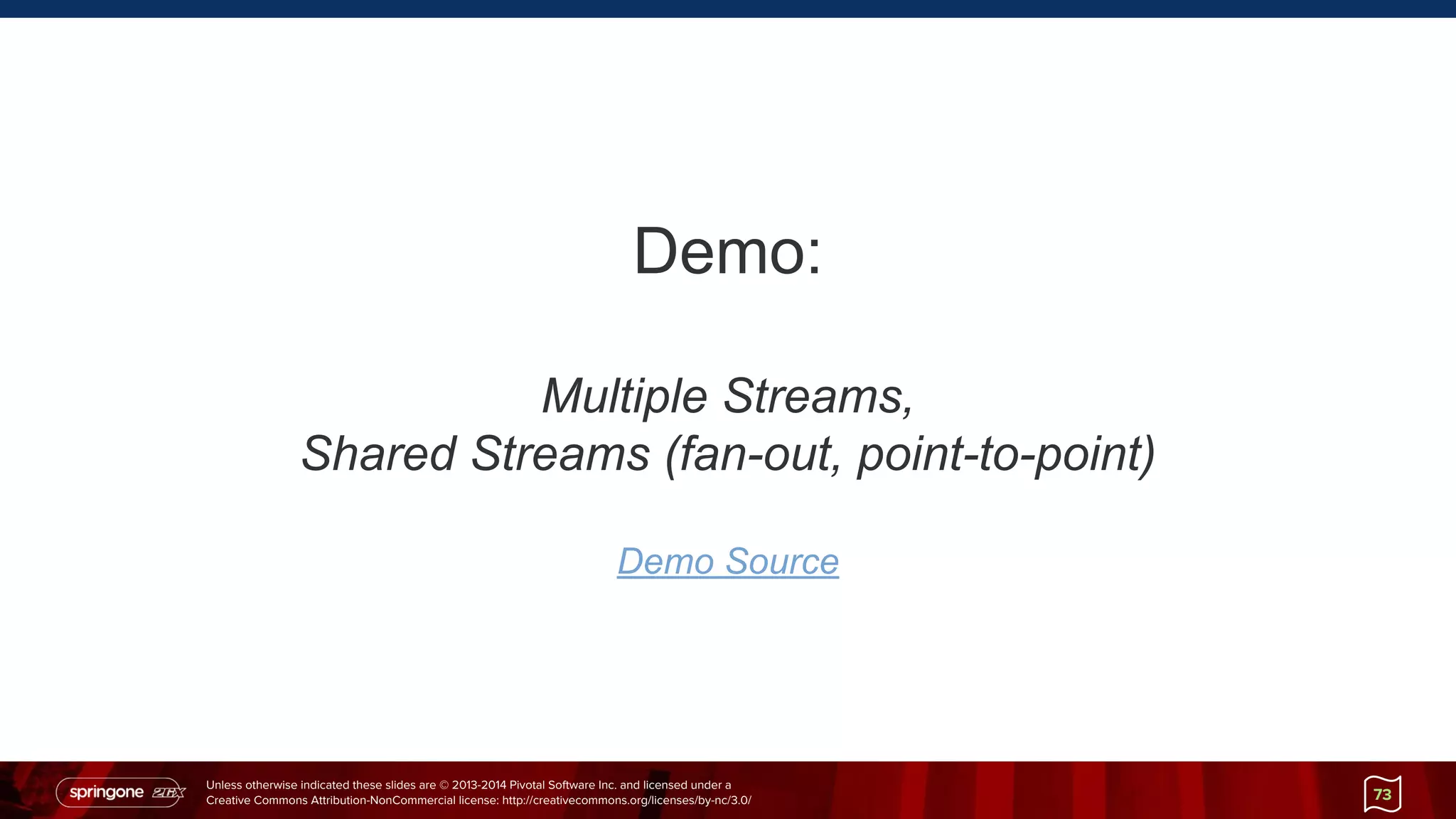 Demo:

Multiple Streams,
Shared Streams (fan-out, point-to-point)

Demo Source

springone 2GX

Unless otherwise indicated these slides are © 2013-2014 Pivotal Software Inc. and licensed under a Creative Commons Attribution-NonCommercial license: http://creativecommons.org/licenses/by-nc/3.0/

73